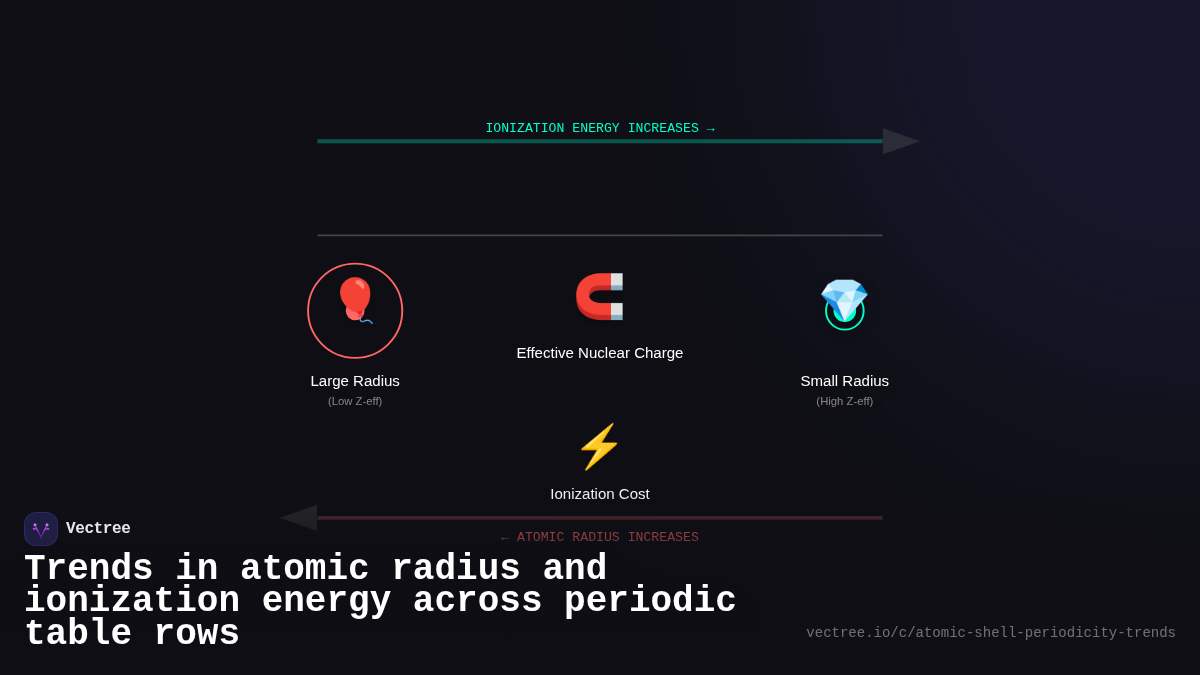 IONIZATION ENERGY INCREASES →

Large Radius
(Low Z-eff)

Effective Nuclear Charge

Small Radius
(High Z-eff)

Ionization Cost

← ATOMIC RADIUS INCREASES

Vectree

Trends in atomic radius and ionization energy across periodic table rows

vectree.io/c/atomic-shell-periodicity-trends